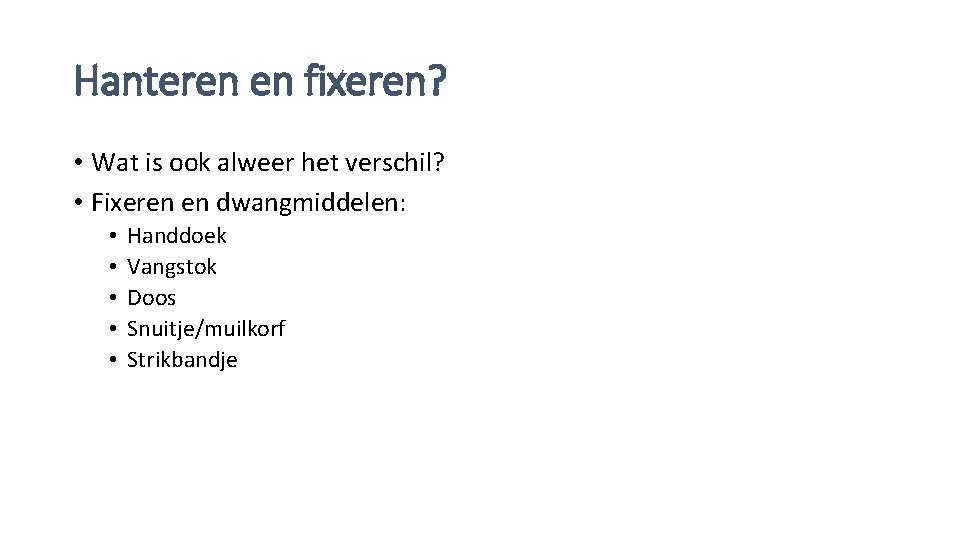 Hanteren en fixeren?

• Wat is ook alweer het verschil?
• Fixeren en dwangmiddelen:
  • Handdoek
  • Vangstok
  • Doos
  • Snuitje/muilkorf
  • Strikbandje